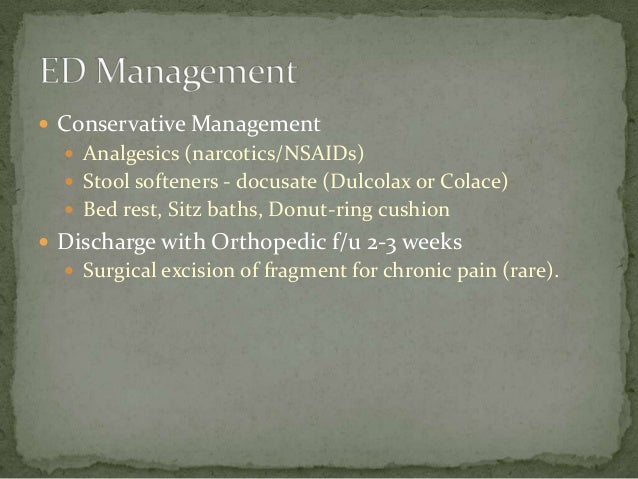 ED Management

- Conservative Management
  - Analgesics (narcotics/NSAIDs)
  - Stool softeners - docusate (Dulcolax or Colace)
  - Bed rest, Sitz baths, Donut-ring cushion
- Discharge with Orthopedic f/u 2-3 weeks
  - Surgical excision of fragment for chronic pain (rare).